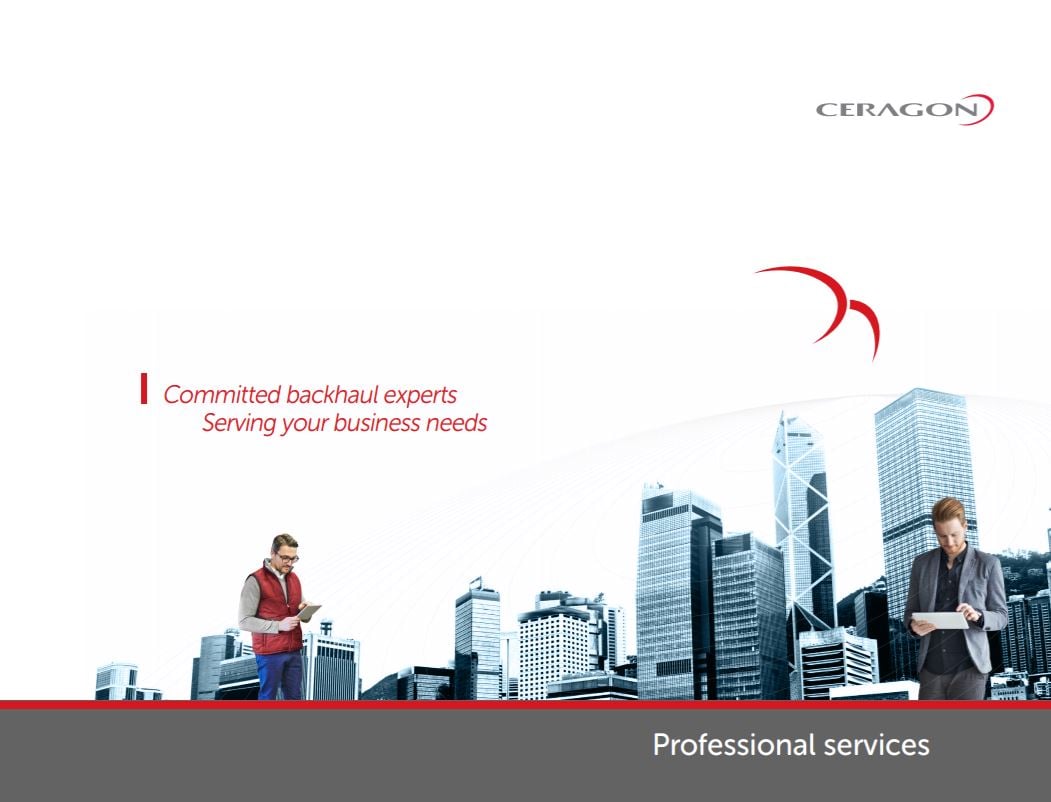 CERAGON

Committed backhaul experts
Serving your business needs

Professional services